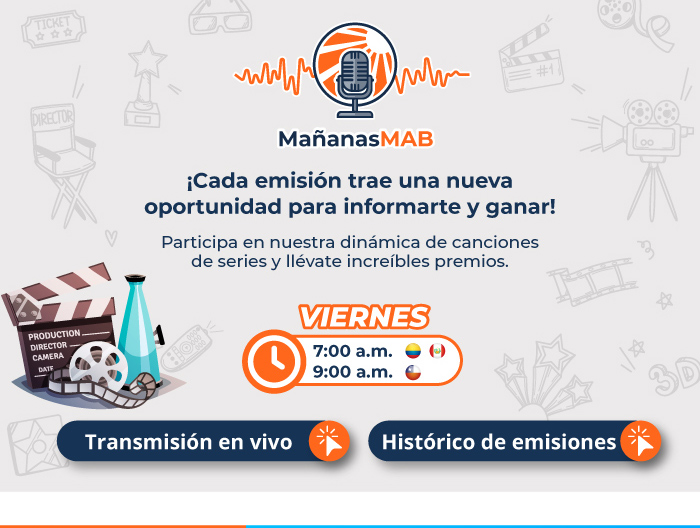 TICKET

DIRECTOR

#1

MañanasMAB

¡Cada emisión trae una nueva oportunidad para informarte y ganar!

Participa en nuestra dinámica de canciones de series y llévate increíbles premios.

PRODUCTION
DIRECTOR
CAMERA
DATE

VIERNES

7:00 a.m.
9:00 a.m.

3D

Transmisión en vivo

Histórico de emisiones